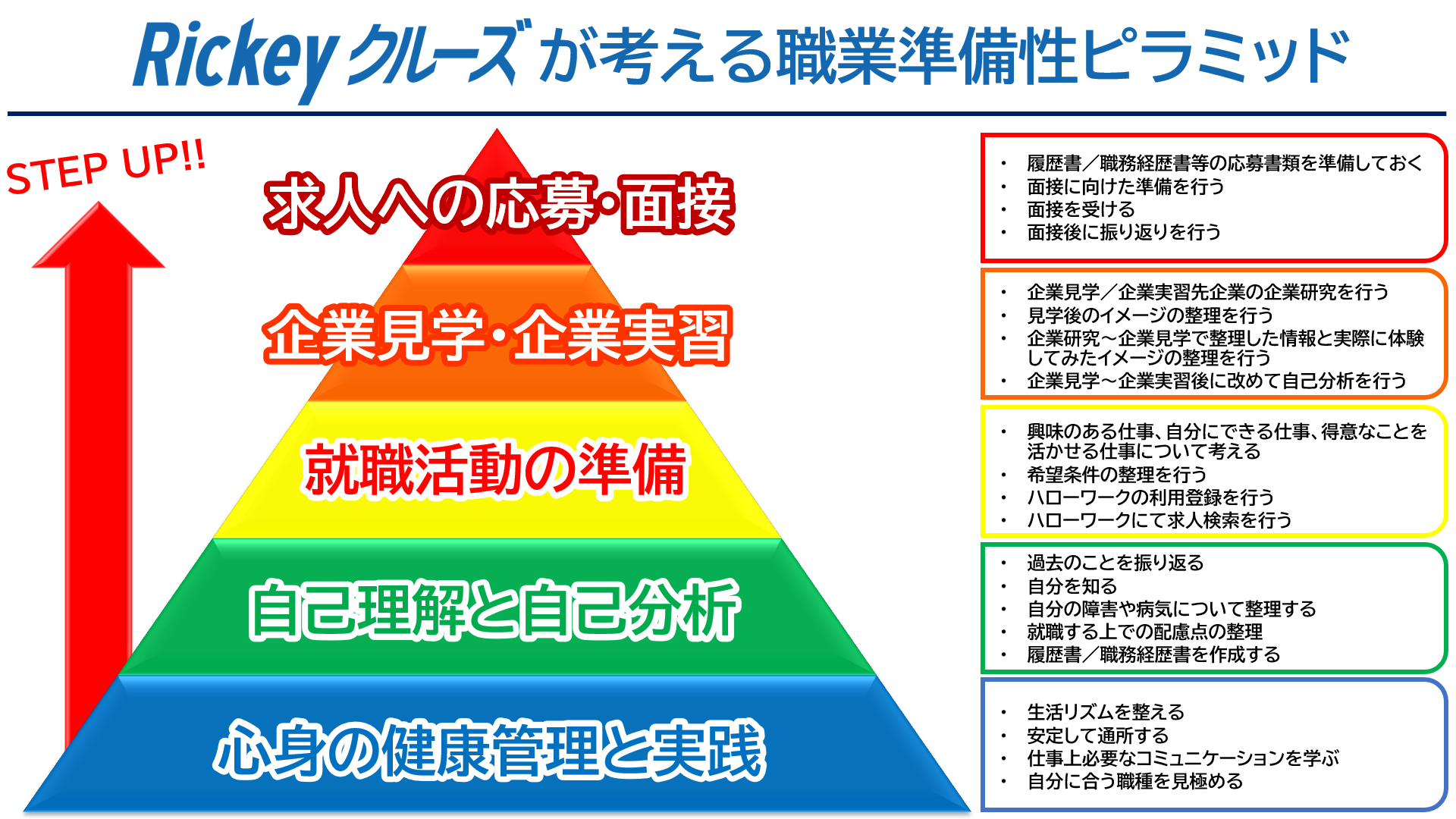 Rickey クルーズ が考える職業準備性ピラミッド

STEP UP!!

求人への応募・面接

企業見学・企業実習

就職活動の準備

自己理解と自己分析

心身の健康管理と実践

・ 履歴書／職務経歴書等の応募書類を準備しておく
・ 面接に向けた準備を行う
・ 面接を受ける
・ 面接後に振り返りを行う

・ 企業見学／企業実習先企業の企業研究を行う
・ 見学後のイメージの整理を行う
・ 企業研究～企業見学で整理した情報と実際に体験してみたイメージの整理を行う
・ 企業見学～企業実習後に改めて自己分析を行う

・ 興味のある仕事、自分にできる仕事、得意なことを活かせる仕事について考える
・ 希望条件の整理を行う
・ ハローワークの利用登録を行う
・ ハローワークにて求人検索を行う

・ 過去のことを振り返る
・ 自分を知る
・ 自分の障害や病気について整理する
・ 就職する上での配慮点の整理
・ 履歴書／職務経歴書を作成する

・ 生活リズムを整える
・ 安定して通所する
・ 仕事上必要なコミュニケーションを学ぶ
・ 自分に合う職種を見極める